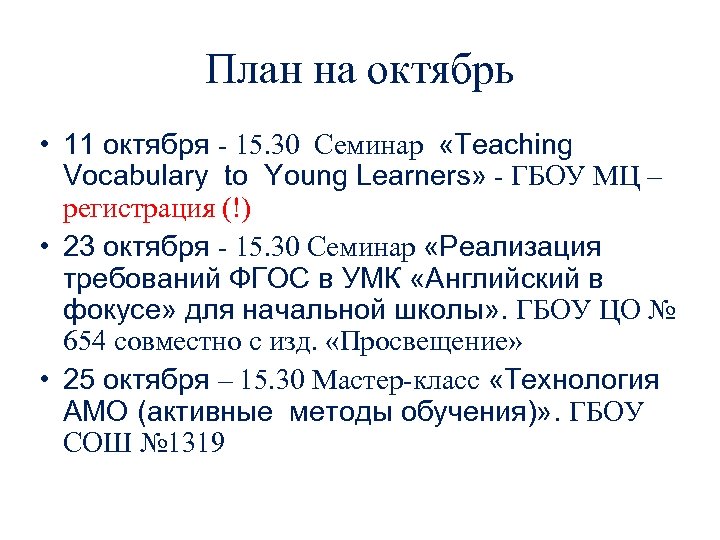 План на октябрь

• 11 октября - 15.30 Семинар «Teaching Vocabulary to Young Learners» - ГБОУ МЦ – регистрация (!)
• 23 октября - 15.30 Семинар «Реализация требований ФГОС в УМК «Английский в фокусе» для начальной школы». ГБОУ ЦО № 654 совместно с изд. «Просвещение»
• 25 октября – 15.30 Мастер-класс «Технология АМО (активные методы обучения)». ГБОУ СОШ №1319